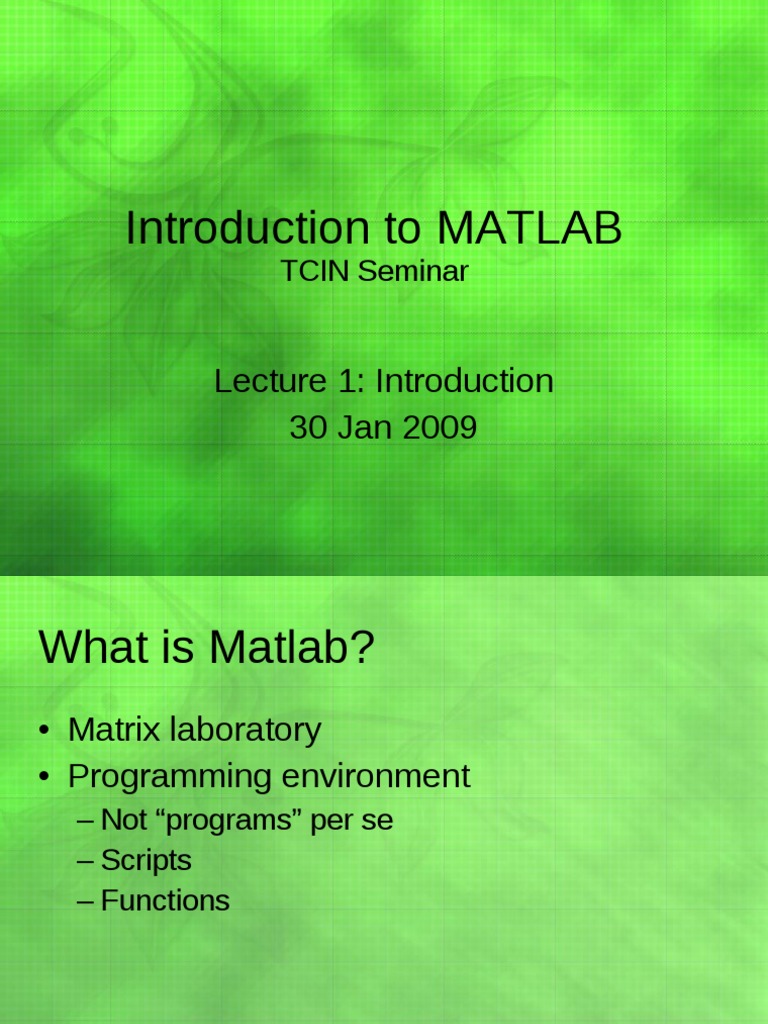 Introduction to MATLAB
TCIN Seminar

Lecture 1: Introduction
30 Jan 2009

What is Matlab?

• Matrix laboratory
• Programming environment
– Not “programs” per se
– Scripts
– Functions